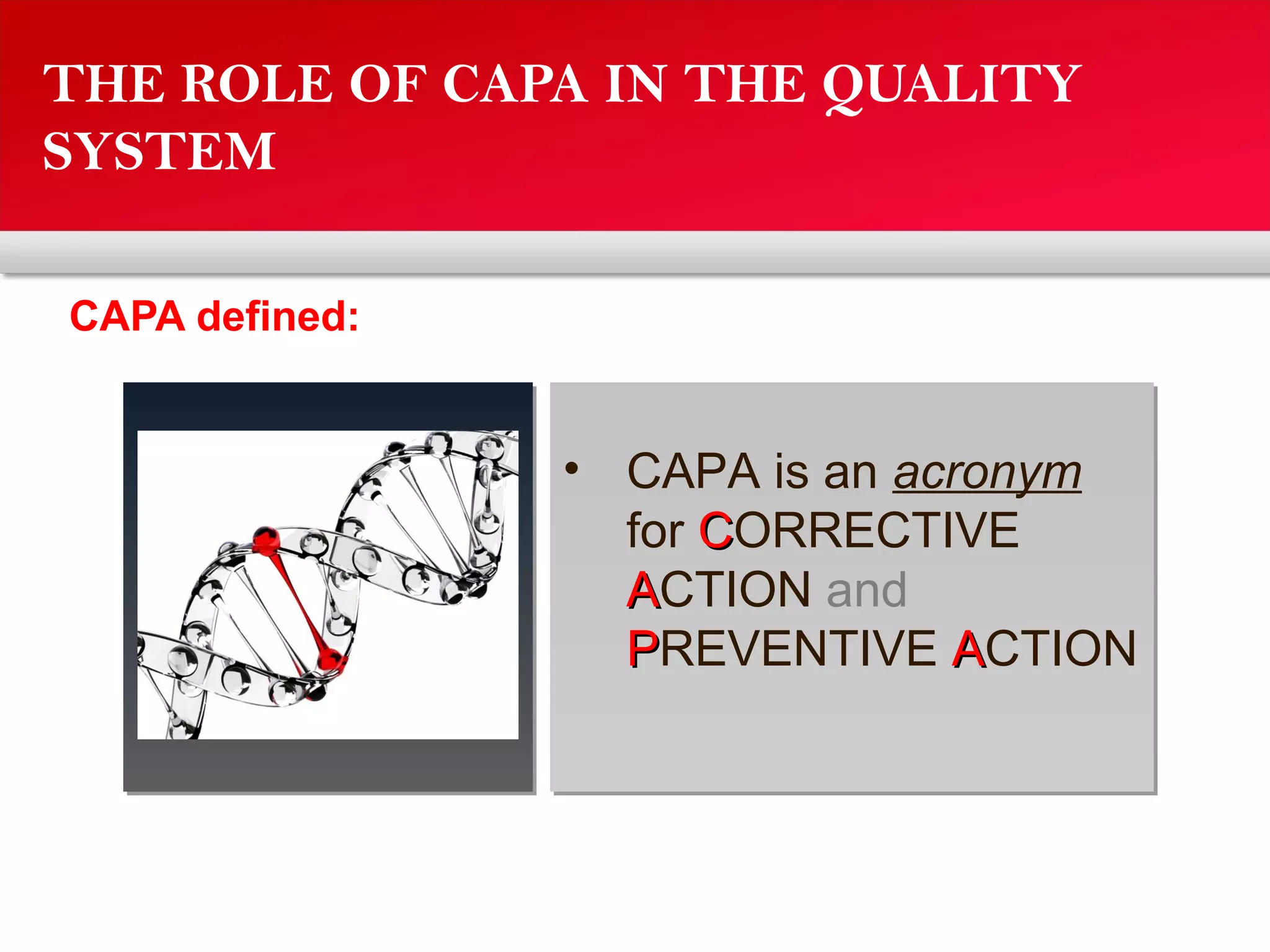 THE ROLE OF CAPA IN THE QUALITY SYSTEM

CAPA defined:

• CAPA is an acronym for CORRECTIVE ACTION and PREVENTIVE ACTION